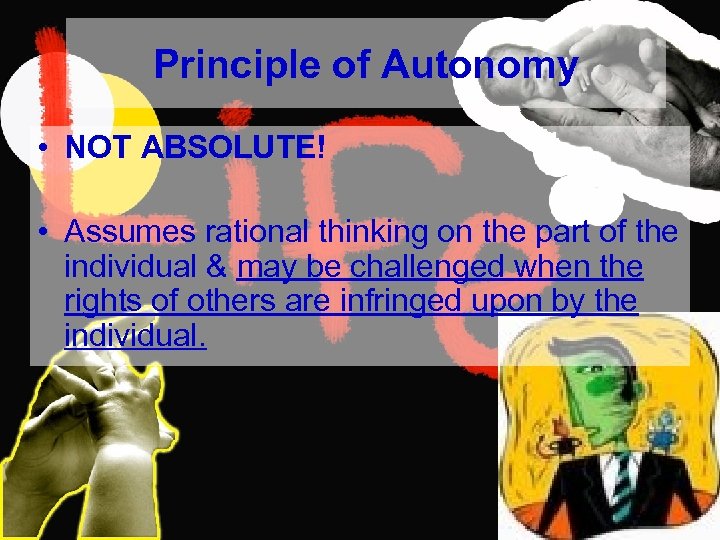 Principle of Autonomy

• NOT ABSOLUTE!

• Assumes rational thinking on the part of the individual & may be challenged when the rights of others are infringed upon by the individual.

Life